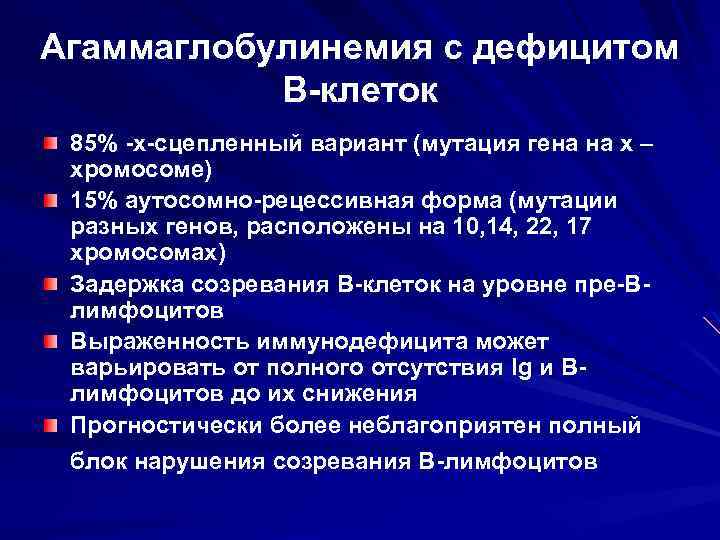 Агаммаглобулинемия с дефицитом В-клеток

85% -х-сцепленный вариант (мутация гена на х – хромосоме)

15% аутосомно-рецессивная форма (мутации разных генов, расположены на 10,14, 22, 17 хромосомах)

Задержка созревания В-клеток на уровне пре-В-лимфоцитов

Выраженность иммунодефицита может варьировать от полного отсутствия Ig и В-лимфоцитов до их снижения

Прогностически более неблагоприятен полный блок нарушения созревания В-лимфоцитов